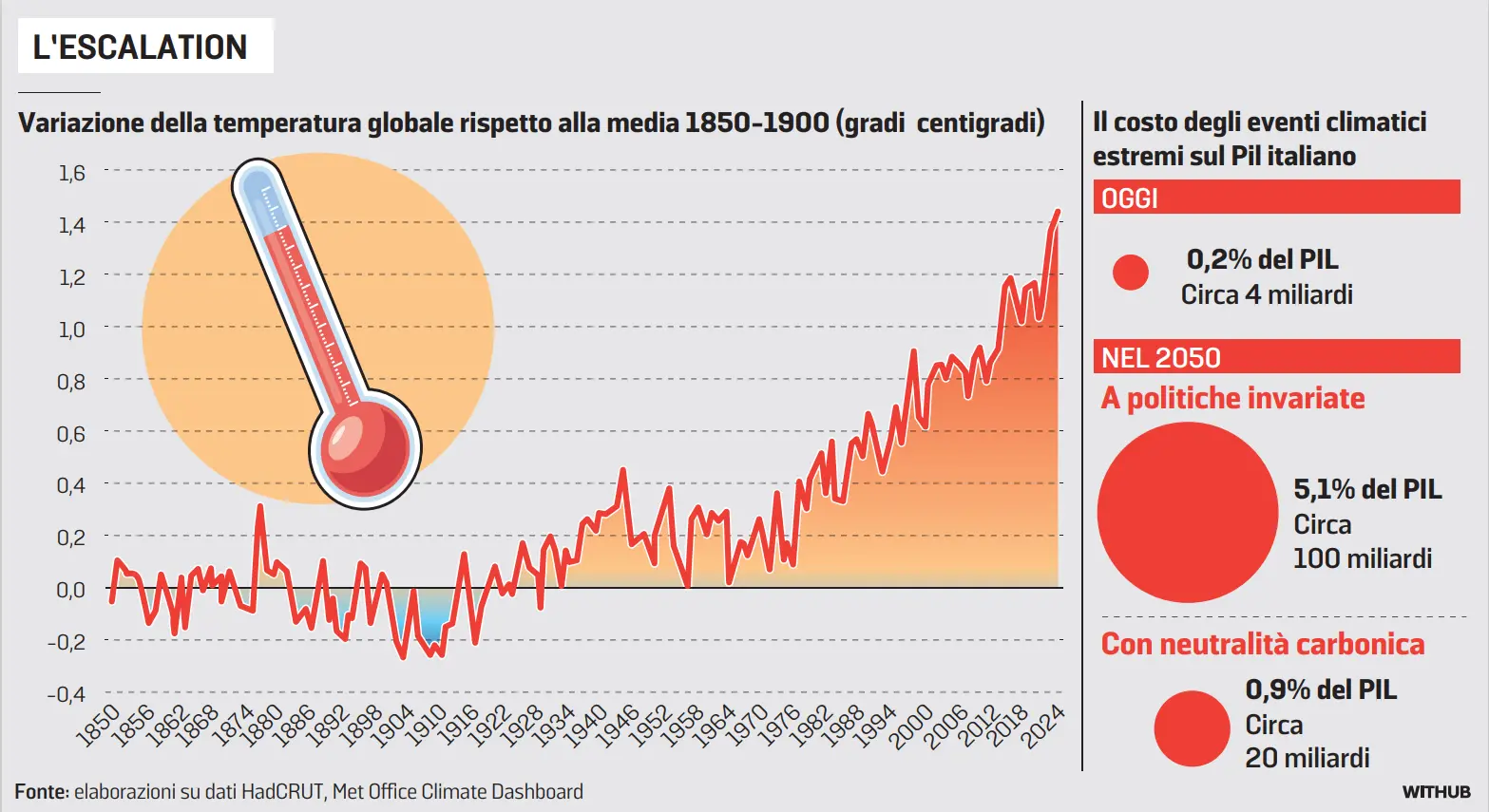 L'ESCALATION

Variazione della temperatura globale rispetto alla media 1850-1900 (gradi centigradi)

1,6
1,4
1,2
1,0
0,8
0,6
0,4
0,2
0,0
-0,2
-0,4

1850 1856 1862 1868 1874 1880 1886 1892 1898 1904 1910 1916 1922 1928 1934 1940 1946 1952 1958 1964 1970 1976 1982 1988 1994 2000 2006 2012 2018 2024

Il costo degli eventi climatici estremi sul Pil italiano

OGGI

0,2% del PIL
Circa 4 miliardi

NEL 2050

A politiche invariate

5,1% del PIL
Circa
100 miliardi

Con neutralità carbonica

0,9% del PIL
Circa
20 miliardi

Fonte: elaborazioni su dati HadCRUT, Met Office Climate Dashboard

WITHUB